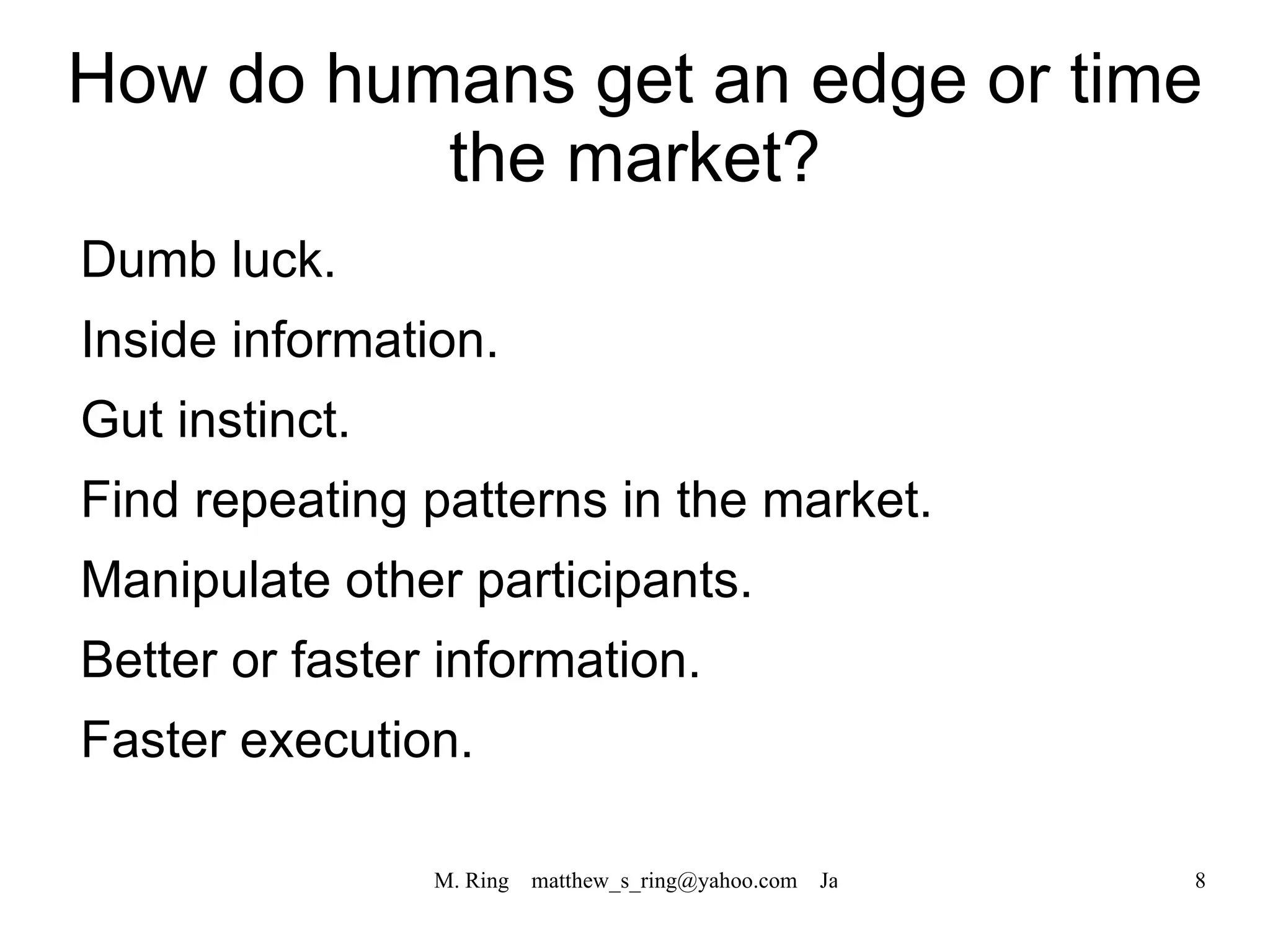 How do humans get an edge or time the market?

Dumb luck.

Inside information.

Gut instinct.

Find repeating patterns in the market.

Manipulate other participants.

Better or faster information.

Faster execution.

M. Ring matthew_s_ring@yahoo.com Ja

8